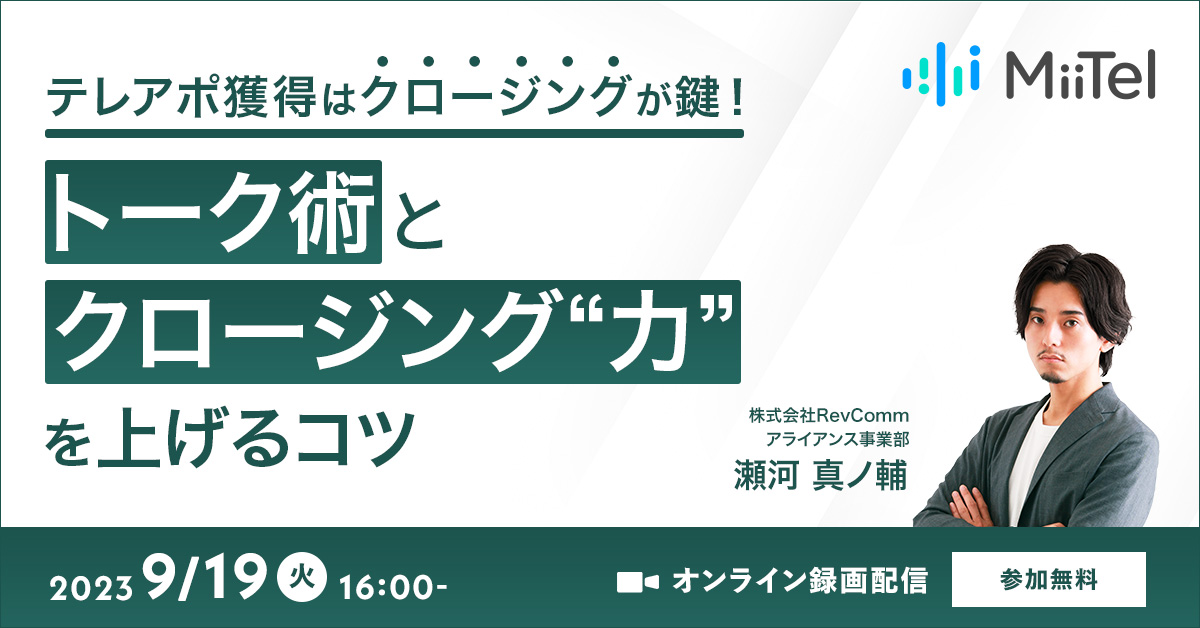 テレアポ獲得はクロージングが鍵！

MiiTel

トーク術と
クロージング“力”
を上げるコツ

株式会社RevComm
アライアンス事業部
瀬河 真ノ輔

2023 9/19 火 16:00-

オンライン録画配信

参加無料